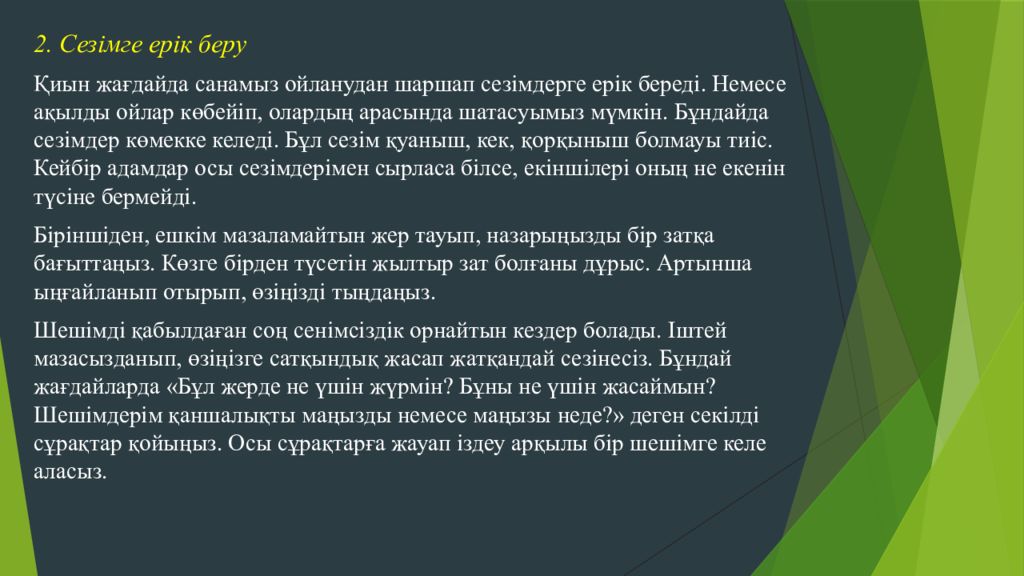 2. Сезімге ерік беру

Қиын жағдайда санамыз ойланудан шаршап сезімдерге ерік береді. Немесе ақылды ойлар көбейіп, олардың арасында шатасуымыз мүмкін. Бұндайда сезімдер көмекке келеді. Бұл сезім қуаныш, кек, қорқыныш болмауы тиіс. Кейбір адамдар осы сезімдерімен сырласа білсе, екіншілері оның не екенін түсіне бермейді.

Біріншіден, ешкім мазаламайтын жер тауып, назарыңызды бір затқа бағыттаңыз. Көзге бірден түсетін жылтыр зат болғаны дұрыс. Артынша ыңғайланып отырып, өзіңізді тыңдаңыз.

Шешімді қабылдаған соң сенімсіздік орнайтын кездер болады. Іштей мазасызданып, өзіңізге сатқындық жасап жатқандай сезінесіз. Бұндай жағдайларда «Бұл жерде не үшін жүрмін? Бұны не үшін жасаймын? Шешімдерім қаншалықты маңызды немесе маңызы неде?» деген секілді сұрақтар қойыңыз. Осы сұрақтарға жауап іздеу арқылы бір шешімге келе аласыз.